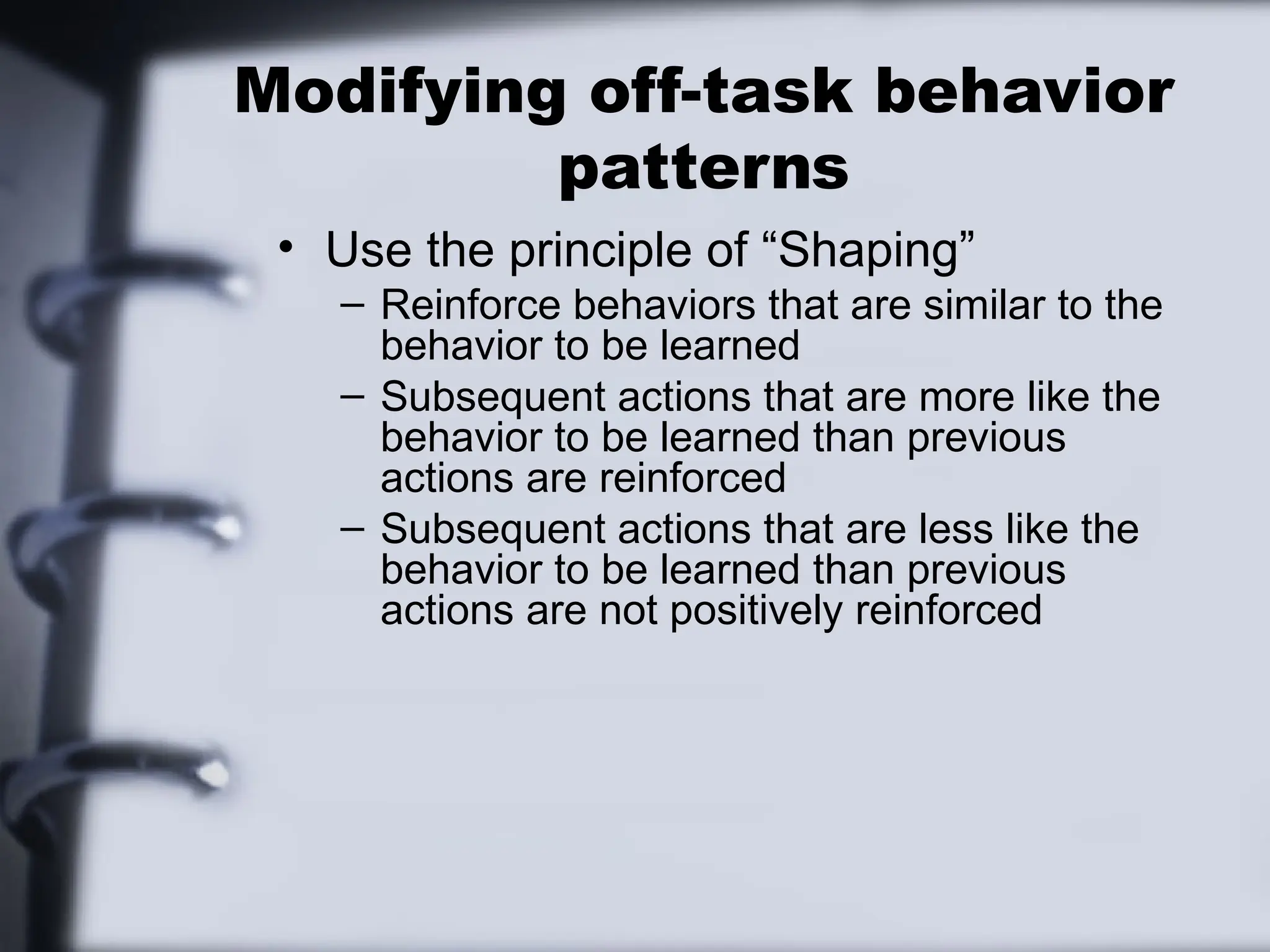 Modifying off-task behavior patterns

• Use the principle of “Shaping”
– Reinforce behaviors that are similar to the behavior to be learned
– Subsequent actions that are more like the behavior to be learned than previous actions are reinforced
– Subsequent actions that are less like the behavior to be learned than previous actions are not positively reinforced